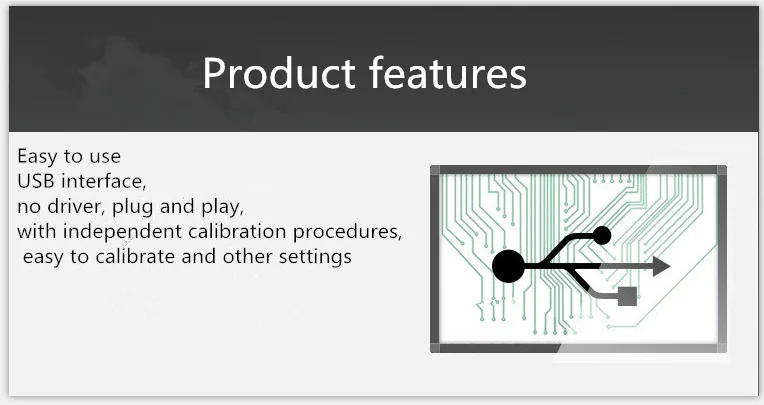 Product features

Easy to use
USB interface,
no driver, plug and play,
with independent calibration procedures,
easy to calibrate and other settings